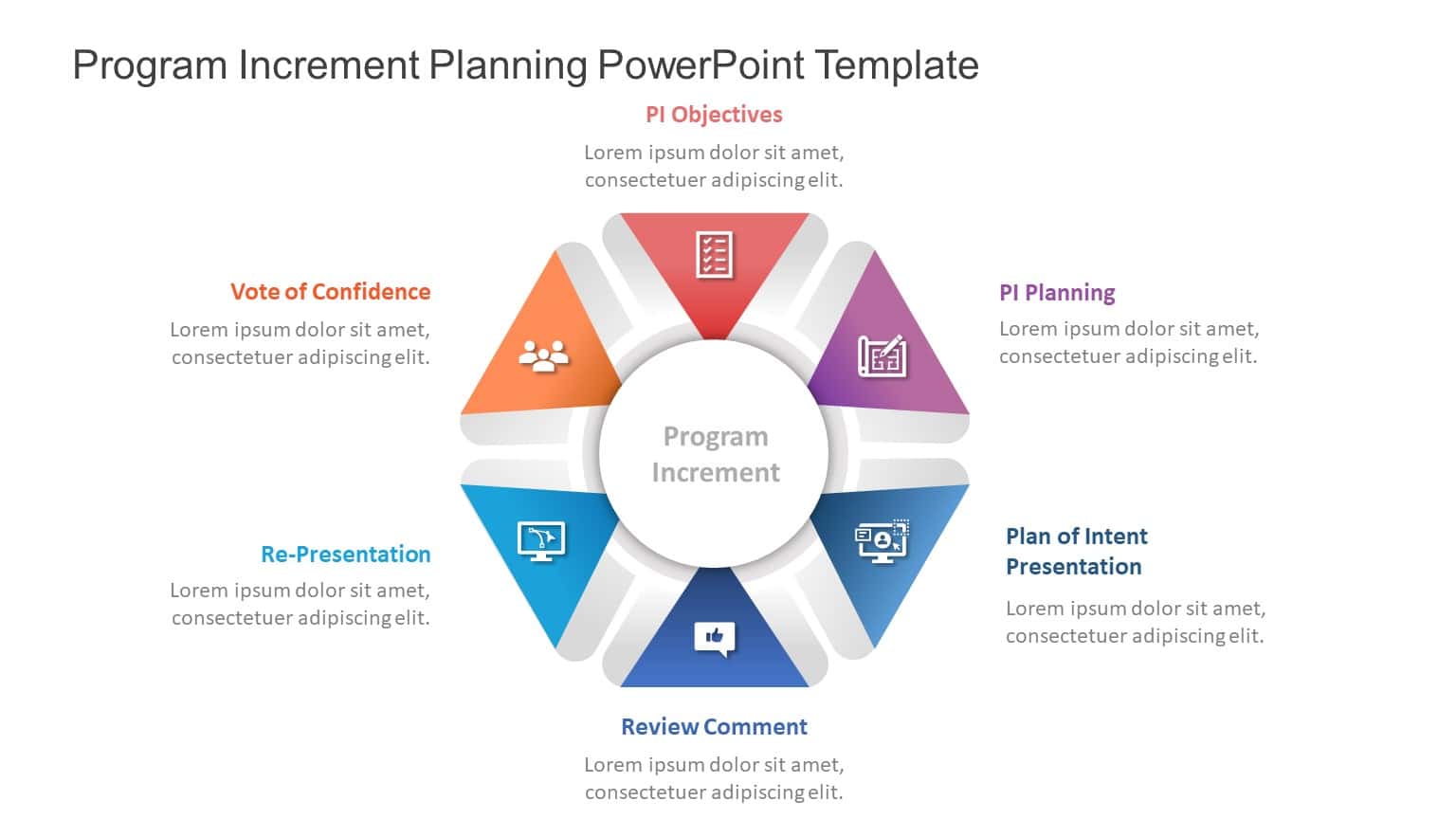 Program Increment Planning PowerPoint Template

PI Objectives

Lorem ipsum dolor sit amet, consectetuer adipiscing elit.

Vote of Confidence

Lorem ipsum dolor sit amet, consectetuer adipiscing elit.

PI Planning

Lorem ipsum dolor sit amet, consectetuer adipiscing elit.

Program Increment

Re-Presentation

Lorem ipsum dolor sit amet, consectetuer adipiscing elit.

Plan of Intent Presentation

Lorem ipsum dolor sit amet, consectetuer adipiscing elit.

Review Comment

Lorem ipsum dolor sit amet, consectetuer adipiscing elit.